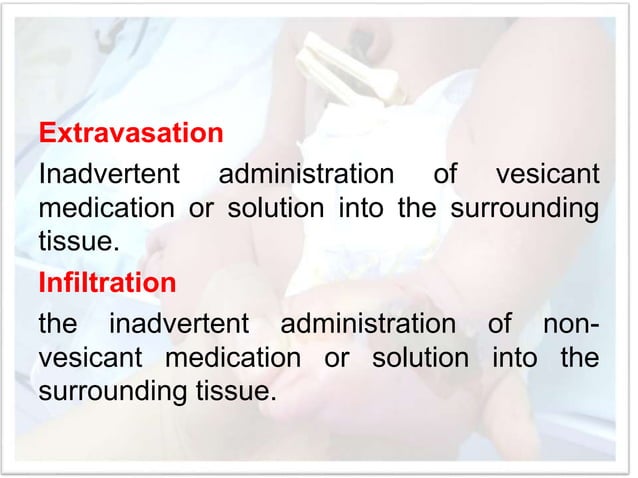 Extravasation

Inadvertent administration of vesicant medication or solution into the surrounding tissue.

Infiltration

the inadvertent administration of non-vesicant medication or solution into the surrounding tissue.